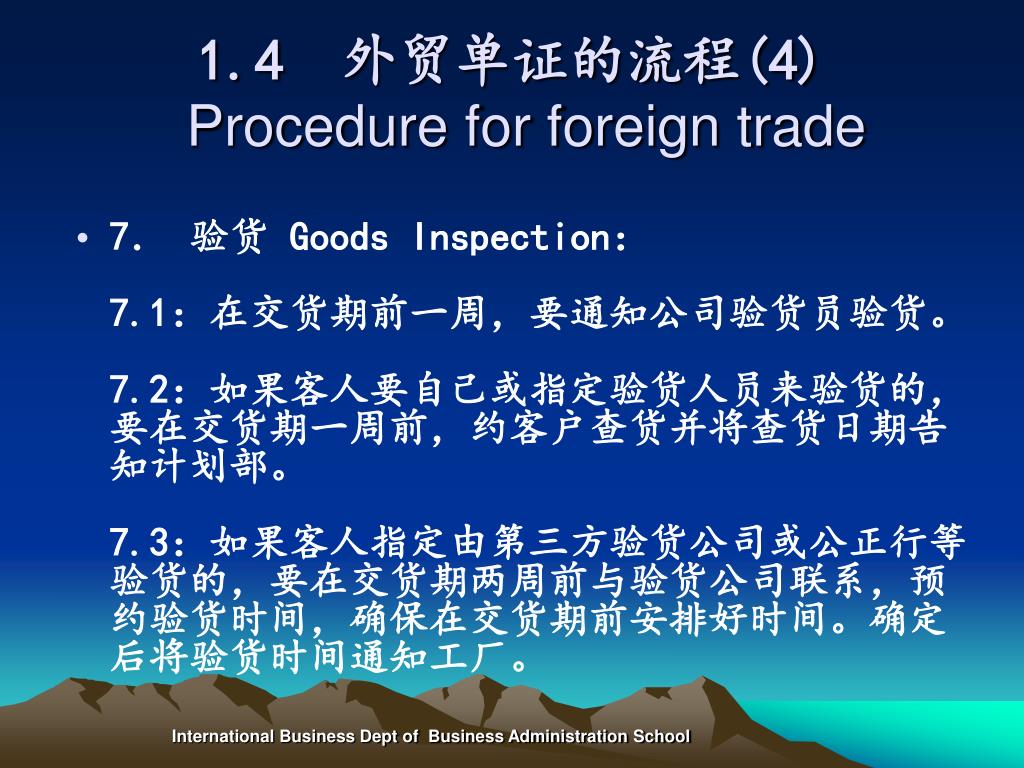 1.4 外贸单证的流程(4)
Procedure for foreign trade

• 7. 验货 Goods Inspection:

7.1：在交货期前一周，要通知公司验货员验货。

7.2：如果客人要自己或指定验货人员来验货的，要在交货期一周前，约客户查货并将查货日期告知计划部。

7.3：如果客人指定由第三方验货公司或公正行等验货的，要在交货期两周前与验货公司联系，预约验货时间，确保在交货期前安排好时间。确定后将验货时间通知工厂。

International Business Dept of Business Administration School